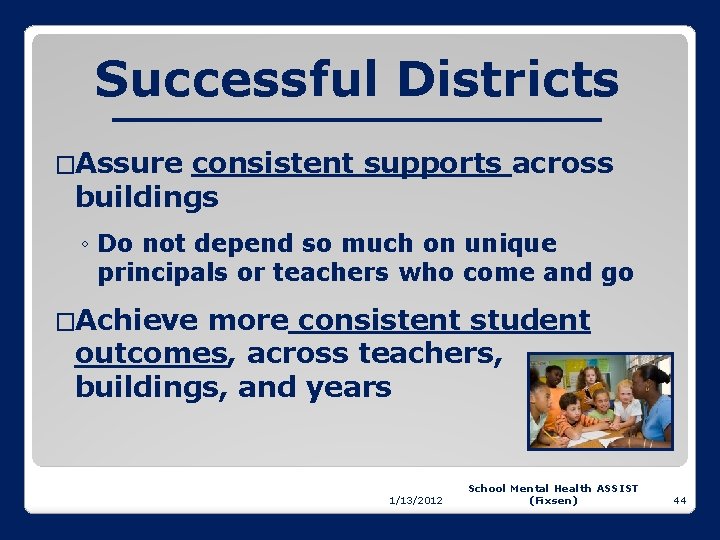 Successful Districts

□Assure consistent supports across buildings

◦ Do not depend so much on unique principals or teachers who come and go

□Achieve more consistent student outcomes, across teachers, buildings, and years

1/13/2012

School Mental Health ASSIST (Fixsen)

44